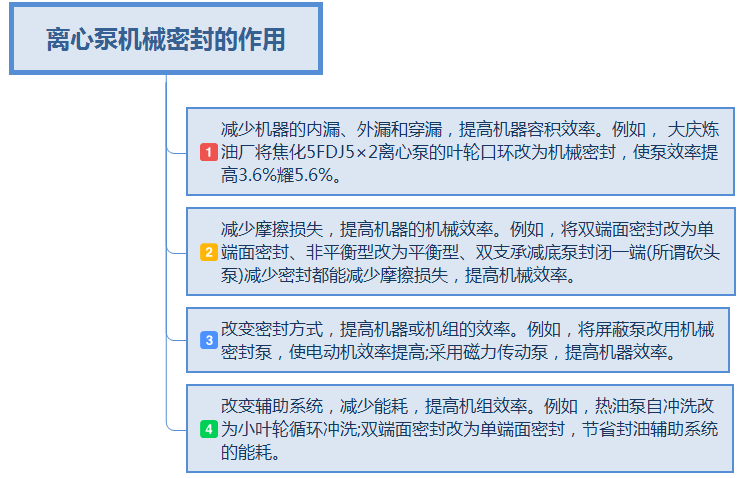 离心泵机械密封的作用

1 减少机器的内漏、外漏和穿漏，提高机器容积效率。例如， 大庆炼油厂将焦化5FDJ5×2离心泵的叶轮口环改为机械密封，使泵效率提高3.6%耀5.6%。

2 减少摩擦损失，提高机器的机械效率。例如，将双端面密封改为单端面密封、非平衡型改为平衡型、双支承减底泵封闭一端(所谓砍头泵)减少密封都能减少摩擦损失，提高机械效率。

3 改变密封方式，提高机器或机组的效率。例如，将屏蔽泵改用机械密封泵，使电动机效率提高;采用磁力传动泵，提高机器效率。

4 改变辅助系统，减少能耗，提高机组效率。例如，热油泵自冲洗改为小叶轮循环冲洗;双端面密封改为单端面密封，节省封油辅助系统的能耗。